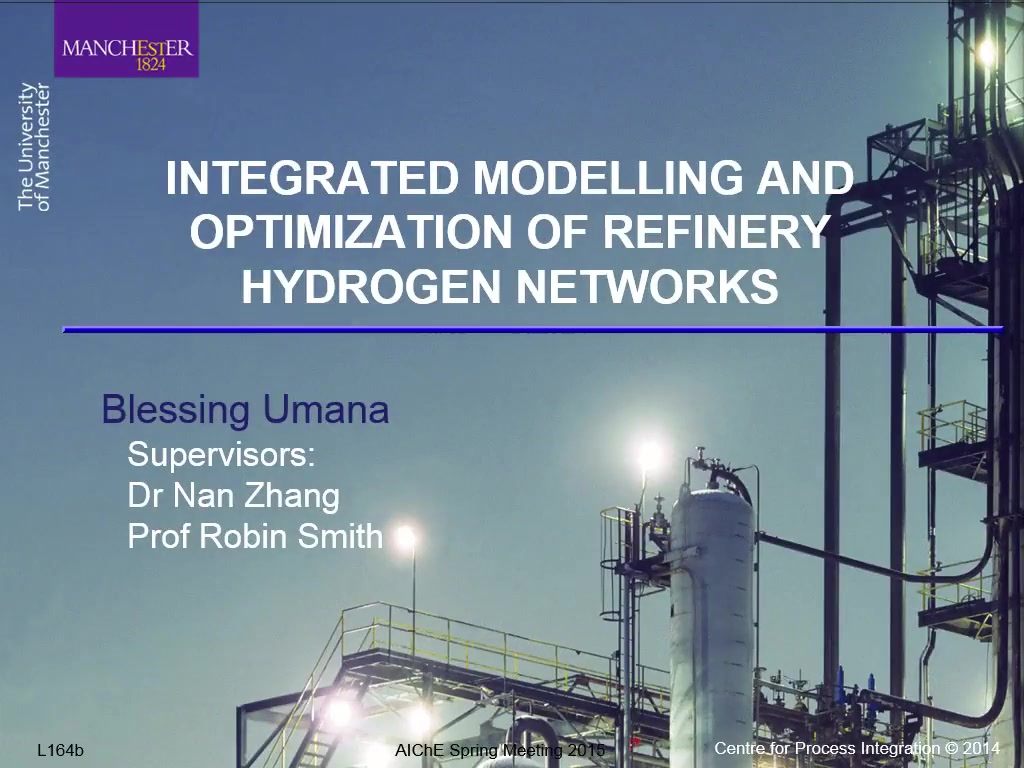 MANCHESTER
1824

The University of Manchester

INTEGRATED MODELLING AND OPTIMIZATION OF REFINERY HYDROGEN NETWORKS

Blessing Umana
Supervisors:
Dr Nan Zhang
Prof Robin Smith

L164b

AIChE Spring Meeting 2015

Centre for Process Integration © 2014